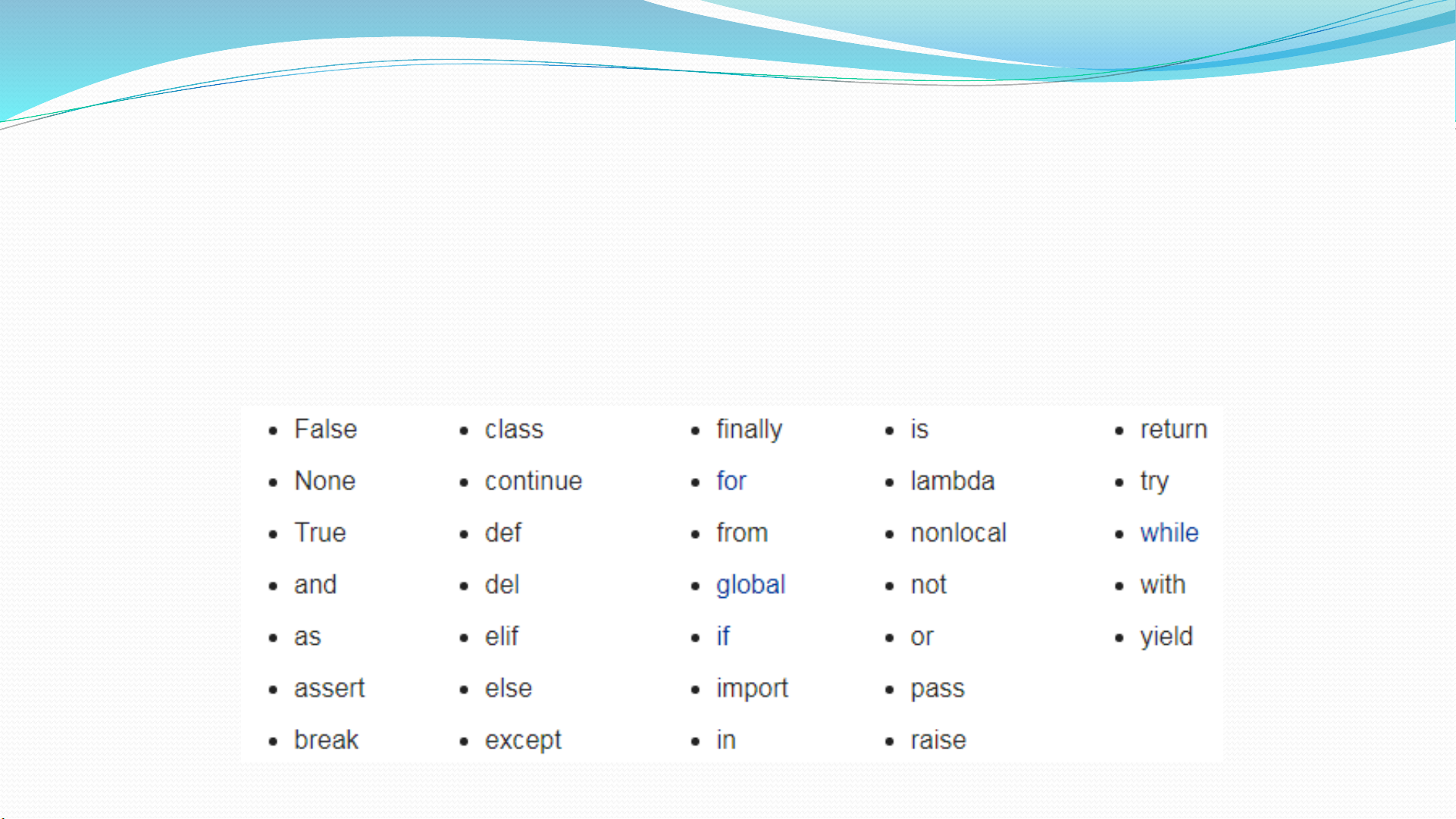 - False
- None
- True
- and
- as
- assert
- break

- class
- continue
- def
- del
- elif
- else
- except

- finally
- for
- from
- global
- if
- import
- in

- is
- lambda
- nonlocal
- not
- or
- pass
- raise

- return
- try
- while
- with
- yield